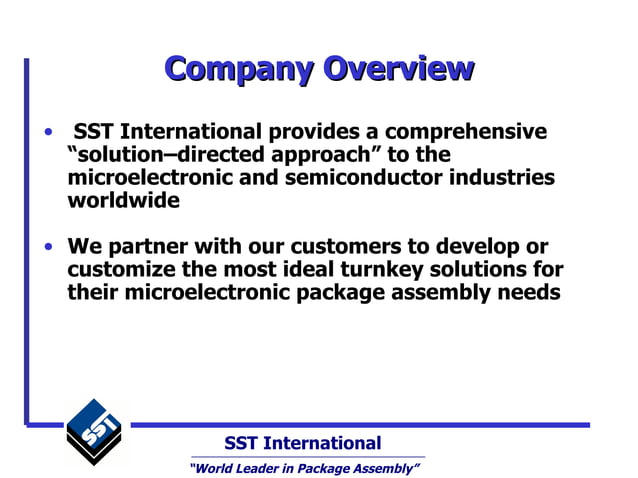 Company Overview

• SST International provides a comprehensive “solution–directed approach” to the microelectronic and semiconductor industries worldwide

• We partner with our customers to develop or customize the most ideal turnkey solutions for their microelectronic package assembly needs

SST

SST International

“World Leader in Package Assembly”